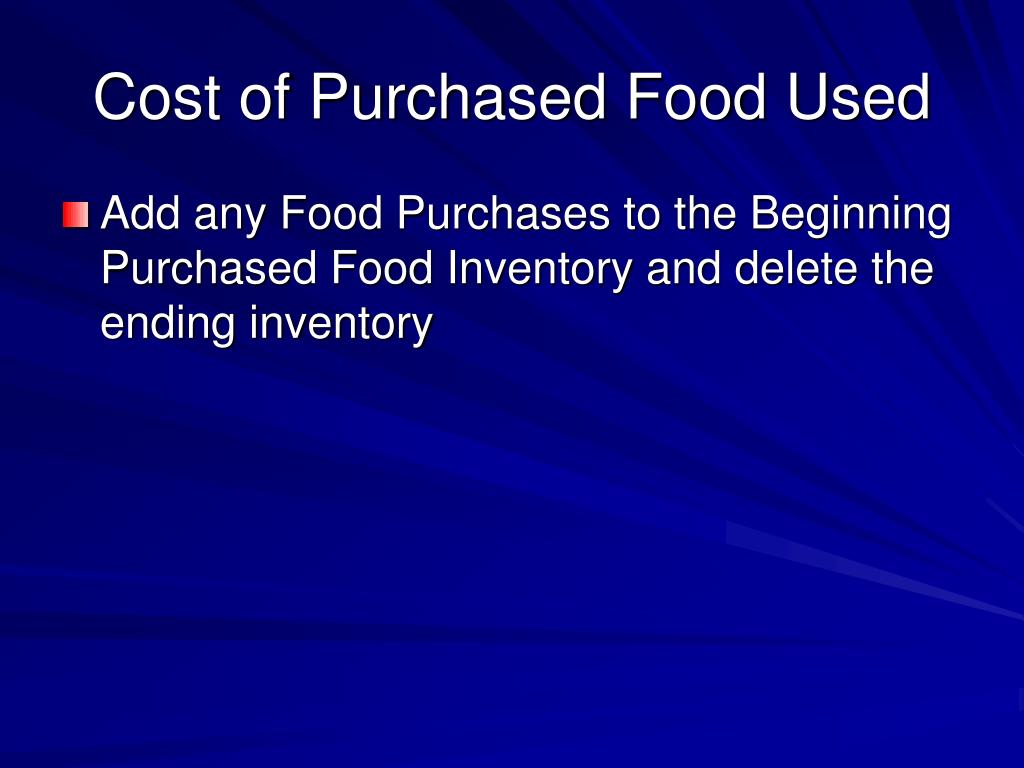 Cost of Purchased Food Used

Add any Food Purchases to the Beginning Purchased Food Inventory and delete the ending inventory